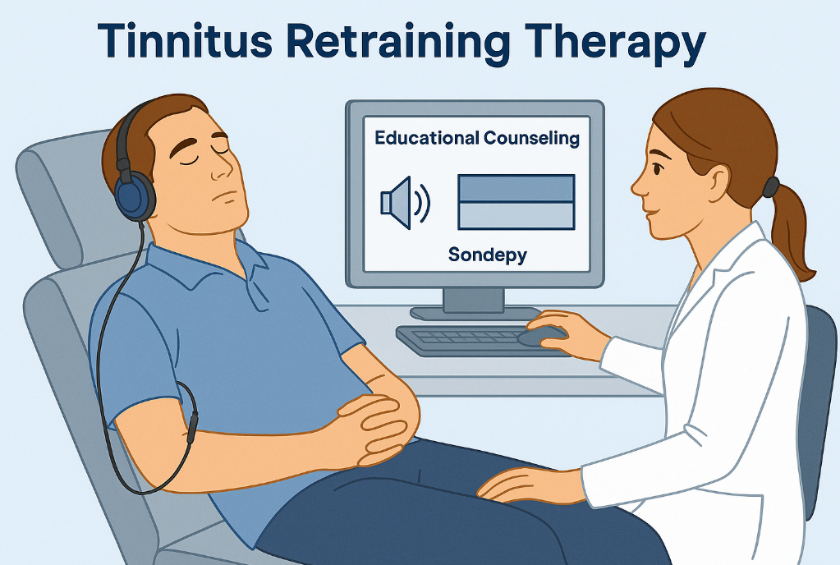 Tinnitus Retraining Therapy

Educational Counseling

Sondepy